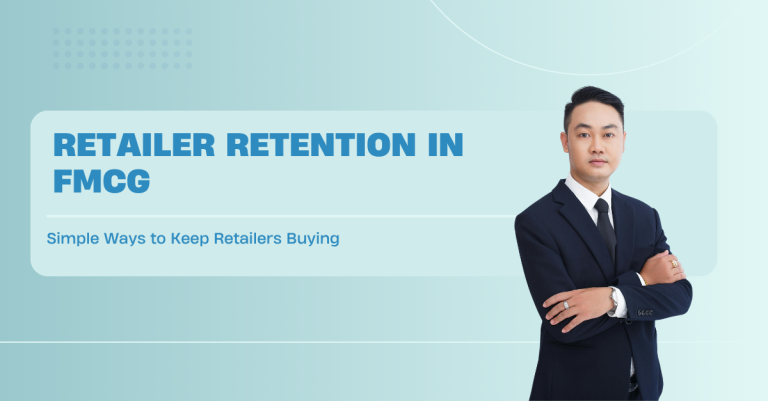 RETAILER RETENTION IN FMCG

Simple Ways to Keep Retailers Buying